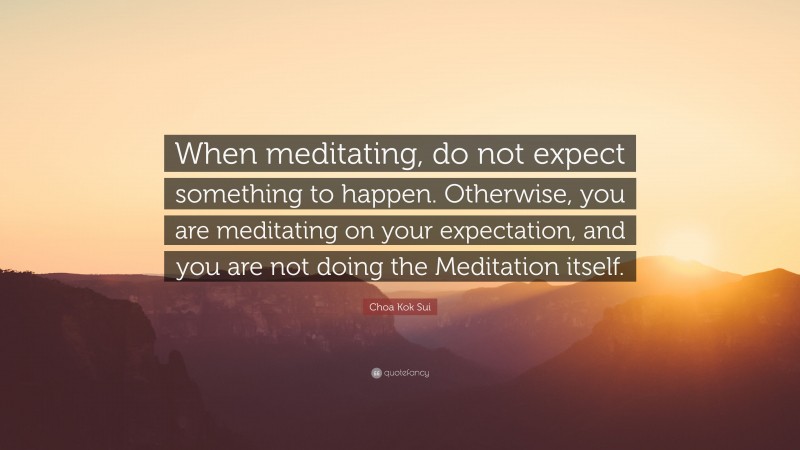 When meditating, do not expect something to happen. Otherwise, you are meditating on your expectation, and you are not doing the Meditation itself.

Choa Kok Sui

quotefancy